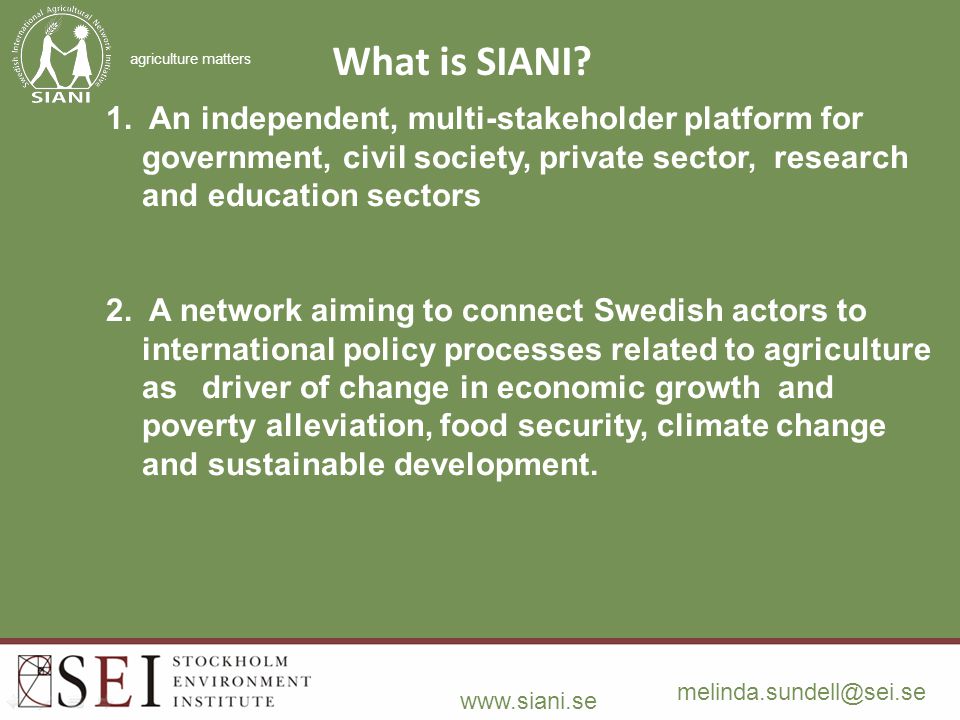 Swedish International Agricultural Network Initiative
SIANI

agriculture matters

What is SIANI?

1. An independent, multi-stakeholder platform for government, civil society, private sector, research and education sectors

2. A network aiming to connect Swedish actors to international policy processes related to agriculture as driver of change in economic growth and poverty alleviation, food security, climate change and sustainable development.

SEI STOCKHOLM ENVIRONMENT INSTITUTE

www.siani.se

melinda.sundell@sei.se